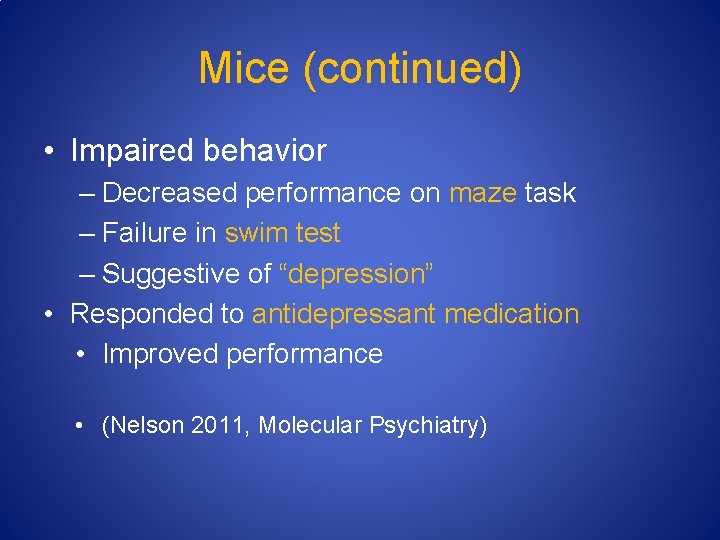 Mice (continued)

• Impaired behavior
– Decreased performance on maze task
– Failure in swim test
– Suggestive of “depression”
• Responded to antidepressant medication
• Improved performance

• (Nelson 2011, Molecular Psychiatry)